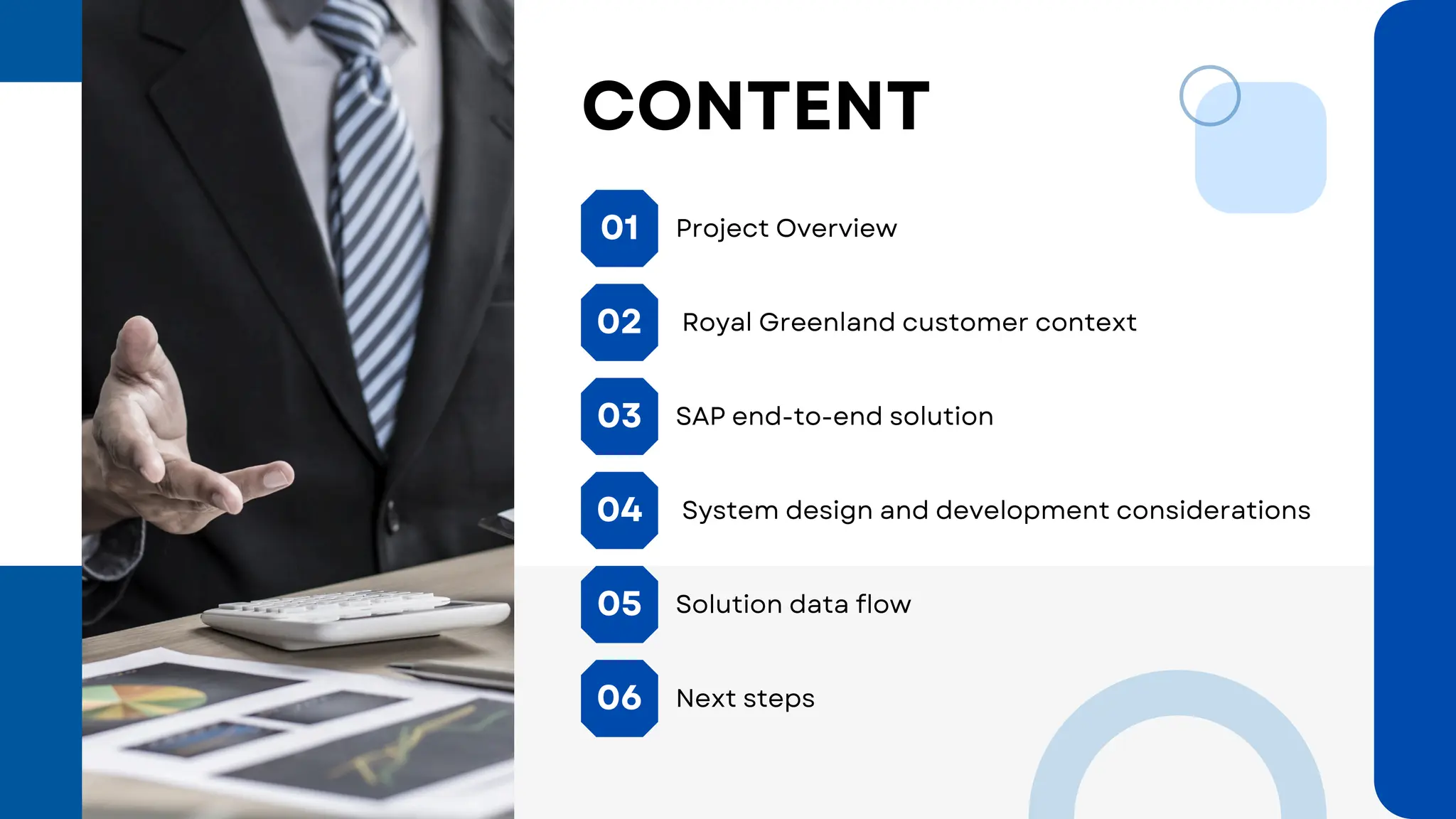 CONTENT

01 Project Overview

02 Royal Greenland customer context

03 SAP end-to-end solution

04 System design and development considerations

05 Solution data flow

06 Next steps